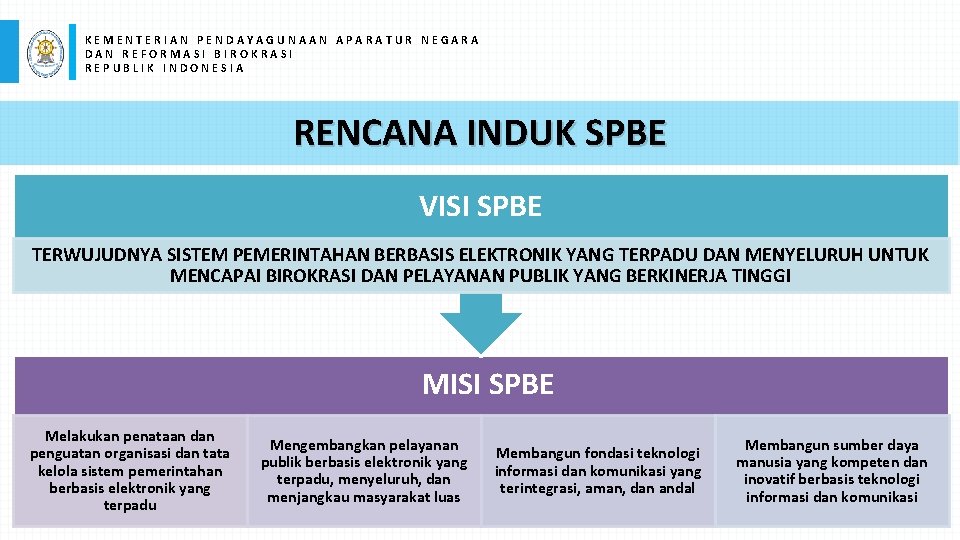 KEMENTERIAN PENDAYAGUNAAN APARATUR NEGARA
DAN REFORMASI BIROKRASI
REPUBLIK INDONESIA

RENCANA INDUK SPBE

VISI SPBE

TERWUJUDNYA SISTEM PEMERINTAHAN BERBASIS ELEKTRONIK YANG TERPADU DAN MENYELURUH UNTUK MENCAPAI BIROKRASI DAN PELAYANAN PUBLIK YANG BERKINERJA TINGGI

MISI SPBE

Melakukan penataan dan penguatan organisasi dan tata kelola sistem pemerintahan berbasis elektronik yang terpadu

Mengembangkan pelayanan publik berbasis elektronik yang terpadu, menyeluruh, dan menjangkau masyarakat luas

Membangun fondasi teknologi informasi dan komunikasi yang terintegrasi, aman, dan andal

Membangun sumber daya manusia yang kompeten dan inovatif berbasis teknologi informasi dan komunikasi